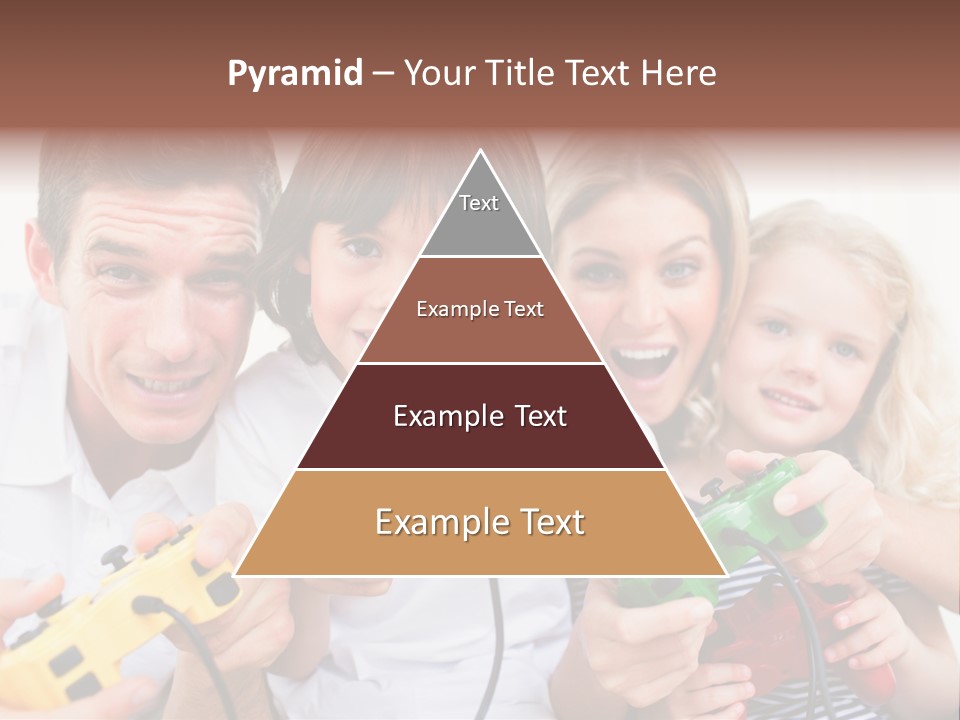 Pyramid – Your Title Text Here

Text

Example Text

Example Text

Example Text